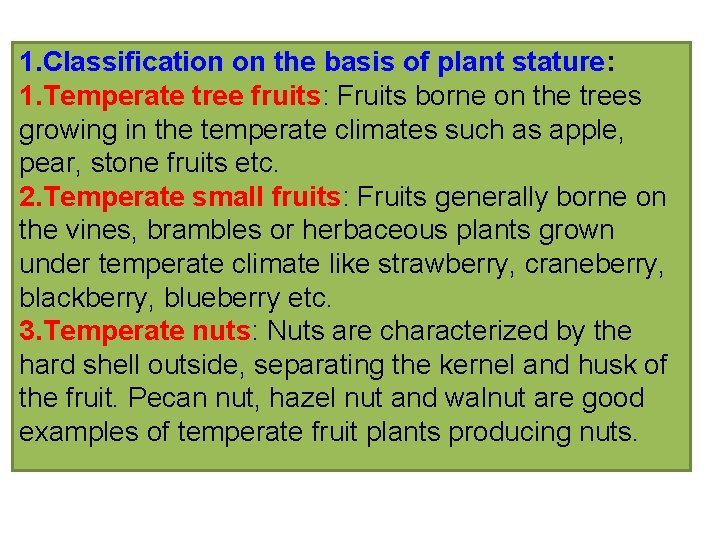 1.Classification on the basis of plant stature:

1.Temperate tree fruits: Fruits borne on the trees growing in the temperate climates such as apple, pear, stone fruits etc.

2.Temperate small fruits: Fruits generally borne on the vines, brambles or herbaceous plants grown under temperate climate like strawberry, craneberry, blackberry, blueberry etc.

3.Temperate nuts: Nuts are characterized by the hard shell outside, separating the kernel and husk of the fruit. Pecan nut, hazel nut and walnut are good examples of temperate fruit plants producing nuts.